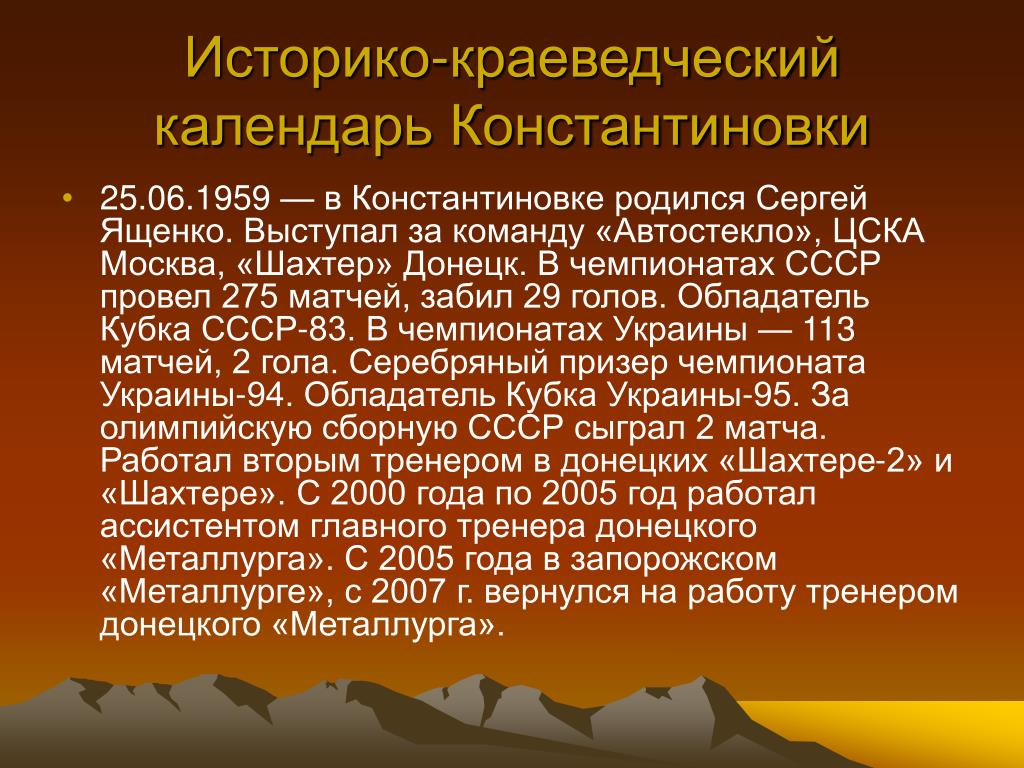 Историко-краеведческий календарь Константиновки

• 25.06.1959 — в Константиновке родился Сергей Ященко. Выступал за команду «Автостекло», ЦСКА Москва, «Шахтер» Донецк. В чемпионатах СССР провел 275 матчей, забил 29 голов. Обладатель Кубка СССР-83. В чемпионатах Украины — 113 матчей, 2 гола. Серебряный призер чемпионата Украины-94. Обладатель Кубка Украины-95. За олимпийскую сборную СССР сыграл 2 матча. Работал вторым тренером в донецких «Шахтере-2» и «Шахтере». С 2000 года по 2005 год работал ассистентом главного тренера донецкого «Металлурга». С 2005 года в запорожском «Металлурге», с 2007 г. вернулся на работу тренером донецкого «Металлурга».